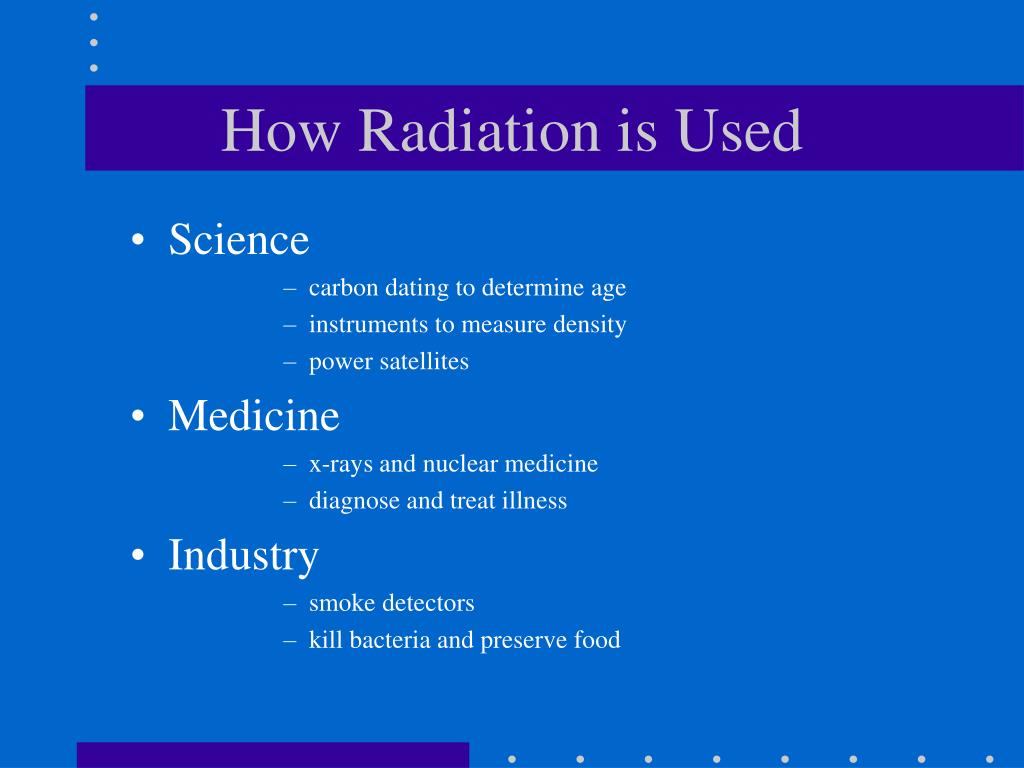 How Radiation is Used

• Science
– carbon dating to determine age
– instruments to measure density
– power satellites

• Medicine
– x-rays and nuclear medicine
– diagnose and treat illness

• Industry
– smoke detectors
– kill bacteria and preserve food